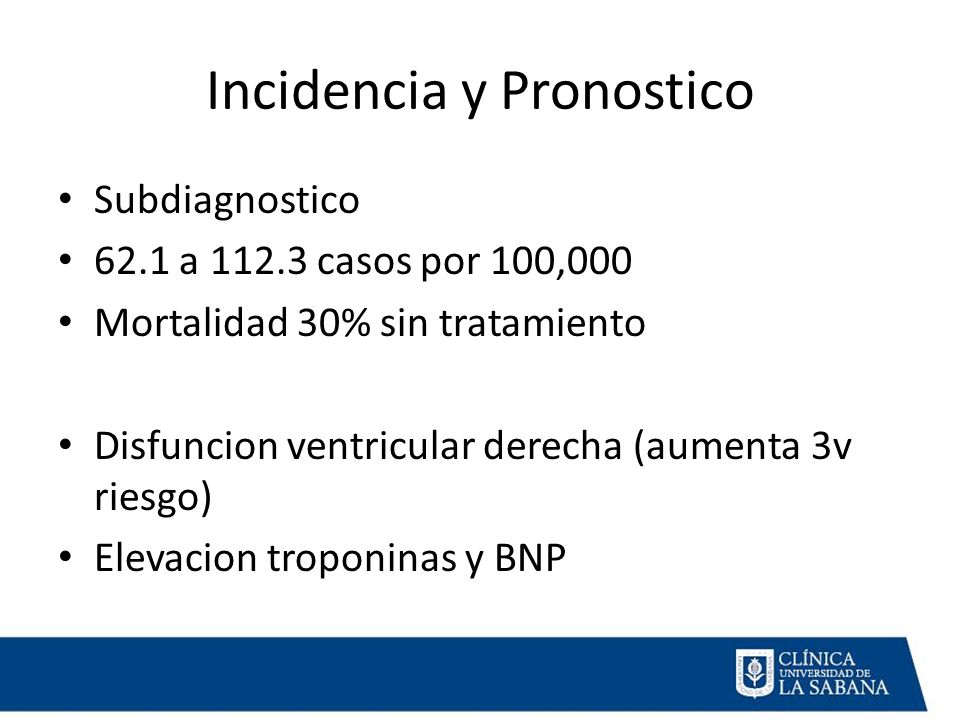 Incidencia y Pronostico

• Subdiagnostico
• 62.1 a 112.3 casos por 100,000
• Mortalidad 30% sin tratamiento

• Disfuncion ventricular derecha (aumenta 3v riesgo)
• Elevacion troponinas y BNP

CLÍNICA
UNIVERSIDAD DE
LA SABANA